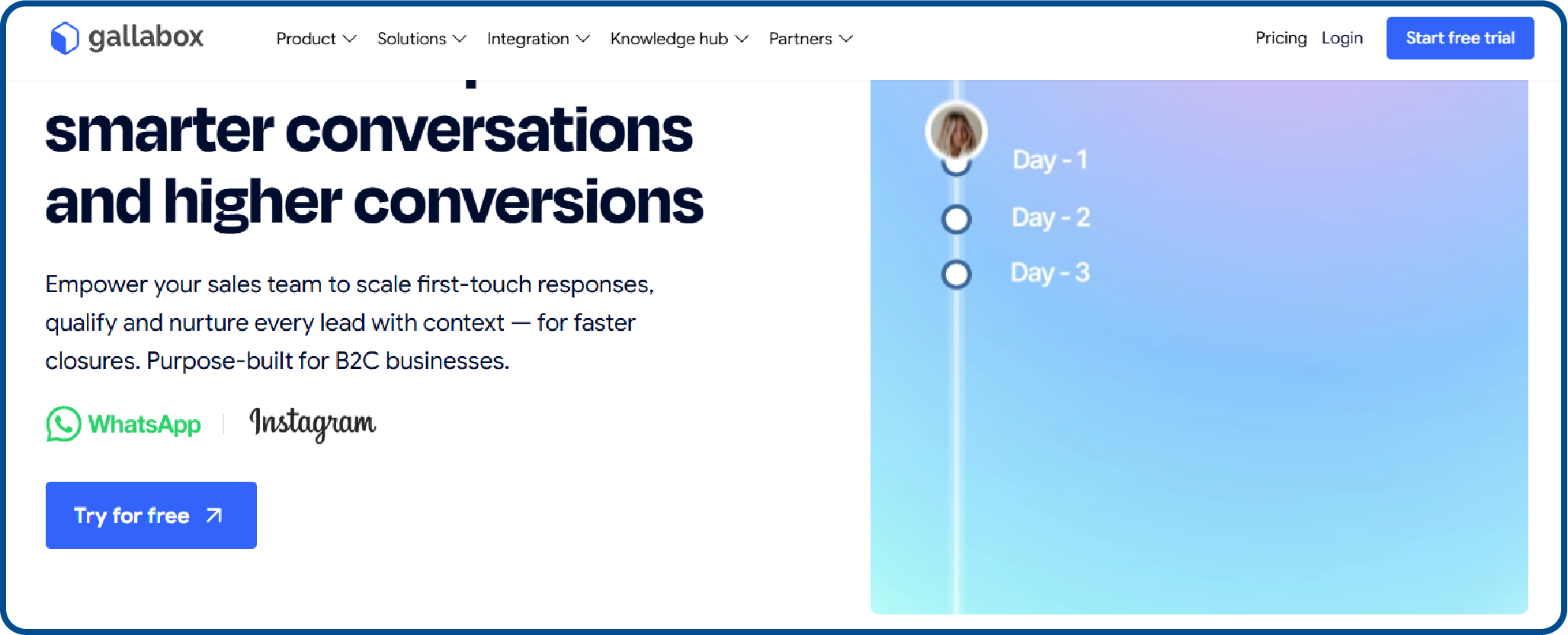 gallabox

Product Solutions Integration Knowledge hub Partners

Pricing Login Start free trial

smarter conversations and higher conversions

Empower your sales team to scale first-touch responses, qualify and nurture every lead with context — for faster closures. Purpose-built for B2C businesses.

WhatsApp | Instagram

Try for free

Day - 1
Day - 2
Day - 3